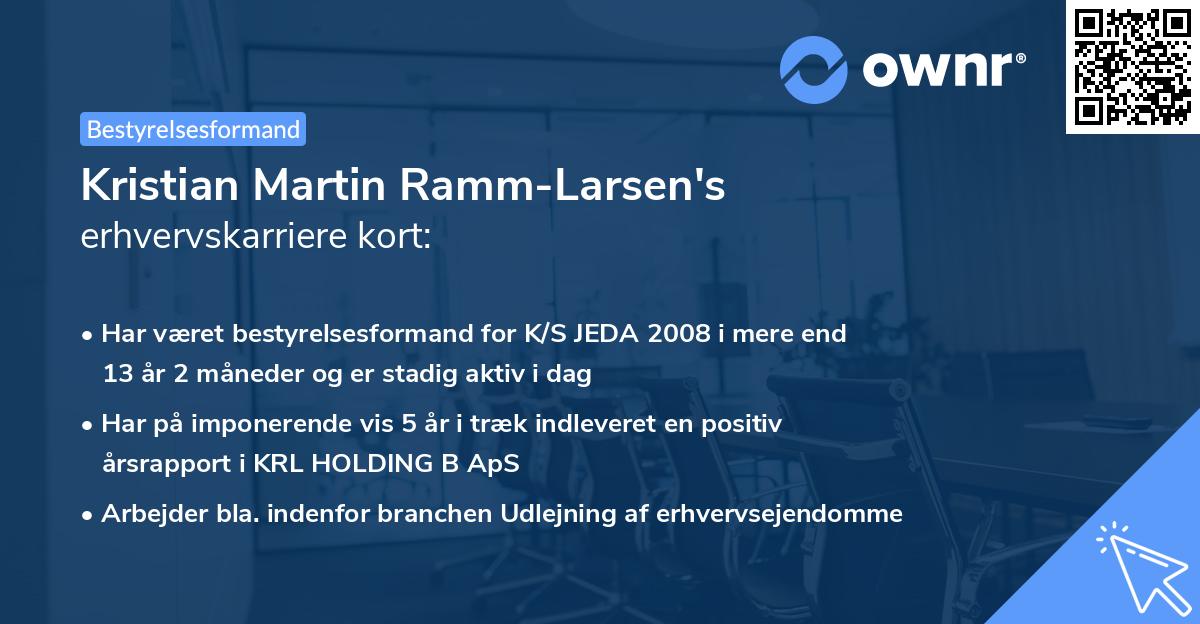 ownr®

Bestyrelsesformand

Kristian Martin Ramm-Larsen's erhvervskarriere kort:

• Har været bestyrelsesformand for K/S JEDA 2008 i mere end 13 år 2 måneder og er stadig aktiv i dag

• Har på imponerende vis 5 år i træk indleveret en positiv årsrapport i KRL HOLDING B ApS

• Arbejder bla. indenfor branchen Udlejning af erhvervsejendomme